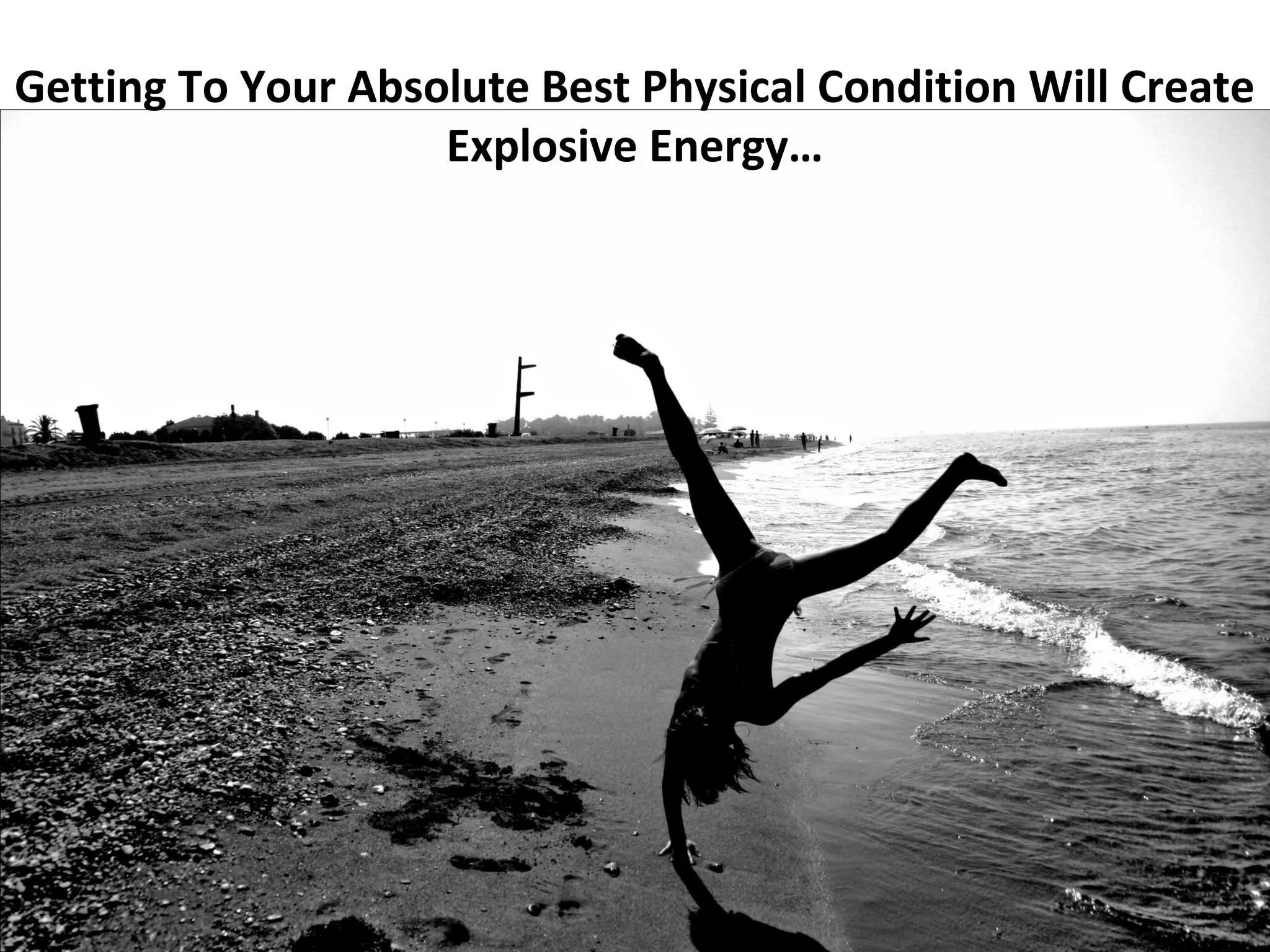 Getting To Your Absolute Best Physical Condition Will Create Explosive Energy…